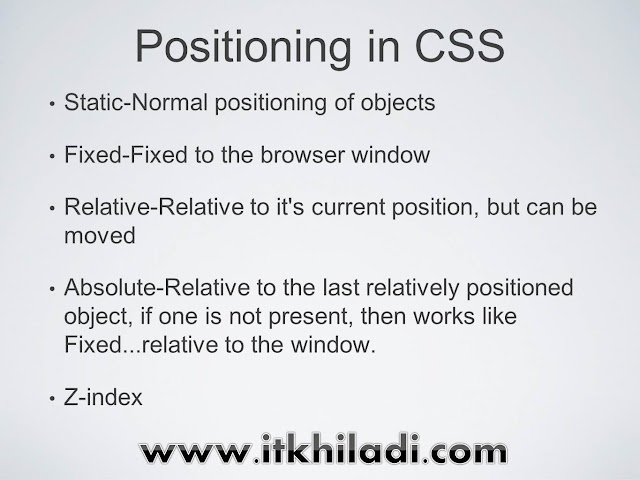 Positioning in CSS

• Static-Normal positioning of objects

• Fixed-Fixed to the browser window

• Relative-Relative to it's current position, but can be moved

• Absolute-Relative to the last relatively positioned object, if one is not present, then works like Fixed...relative to the window.

• Z-index

www.itkhiladi.com